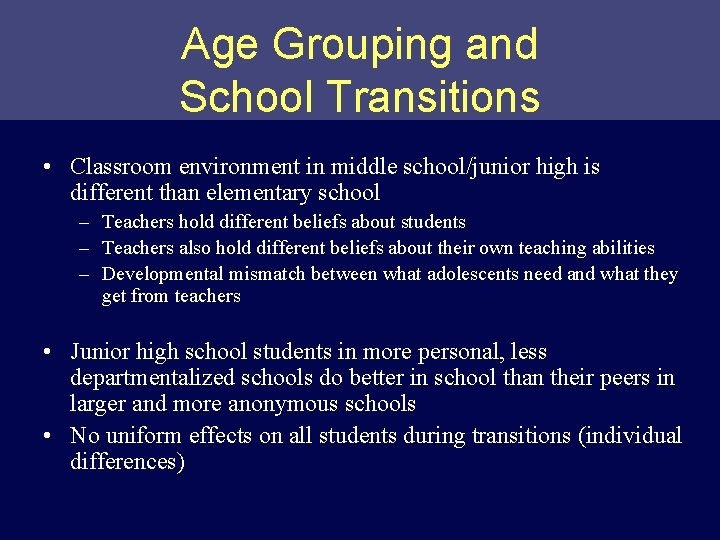 Age Grouping and School Transitions

• Classroom environment in middle school/junior high is different than elementary school
– Teachers hold different beliefs about students
– Teachers also hold different beliefs about their own teaching abilities
– Developmental mismatch between what adolescents need and what they get from teachers

• Junior high school students in more personal, less departmentalized schools do better in school than their peers in larger and more anonymous schools
• No uniform effects on all students during transitions (individual differences)